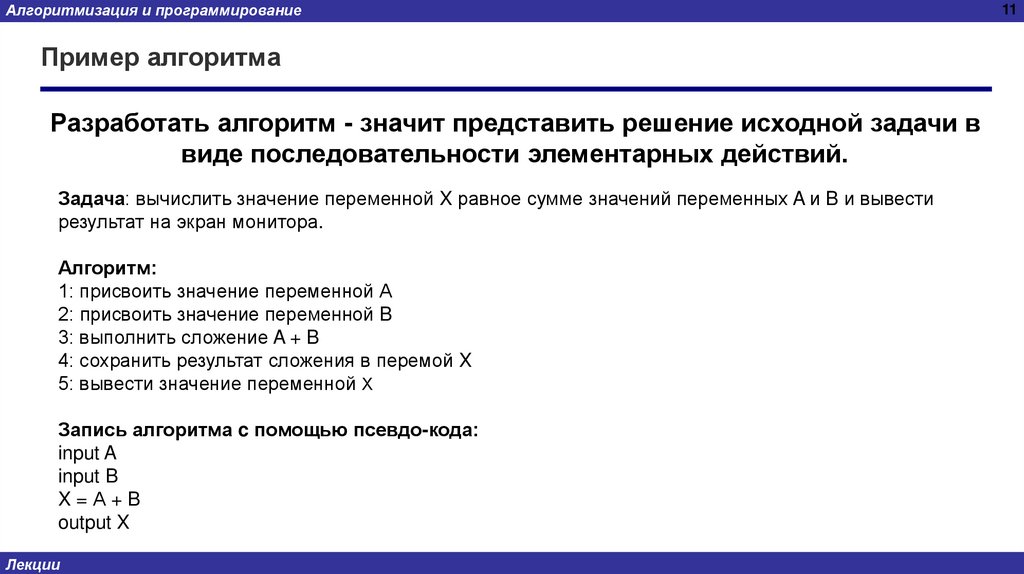 Алгоритмизация и программирование

11

Пример алгоритма

Разработать алгоритм - значит представить решение исходной задачи в виде последовательности элементарных действий.

Задача: вычислить значение переменной X равное сумме значений переменных A и B и вывести результат на экран монитора.

Алгоритм:
1: присвоить значение переменной A
2: присвоить значение переменной B
3: выполнить сложение A + B
4: сохранить результат сложения в перемой X
5: вывести значение переменной X

Запись алгоритма с помощью псевдо-кода:
input A
input B
X = A + B
output X

Лекции